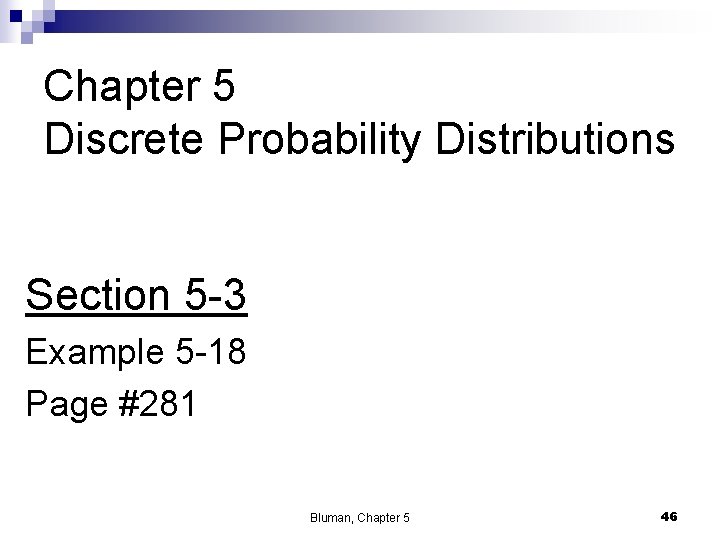 Chapter 5
Discrete Probability Distributions

Section 5-3

Example 5-18

Page #281

Bluman, Chapter 5

46